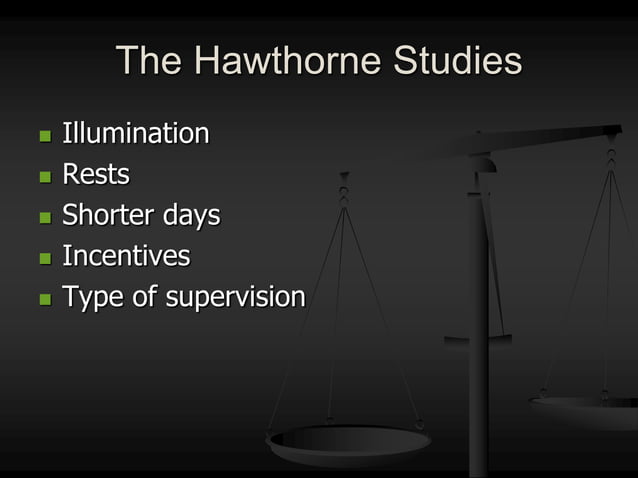 The Hawthorne Studies

- Illumination
- Rests
- Shorter days
- Incentives
- Type of supervision